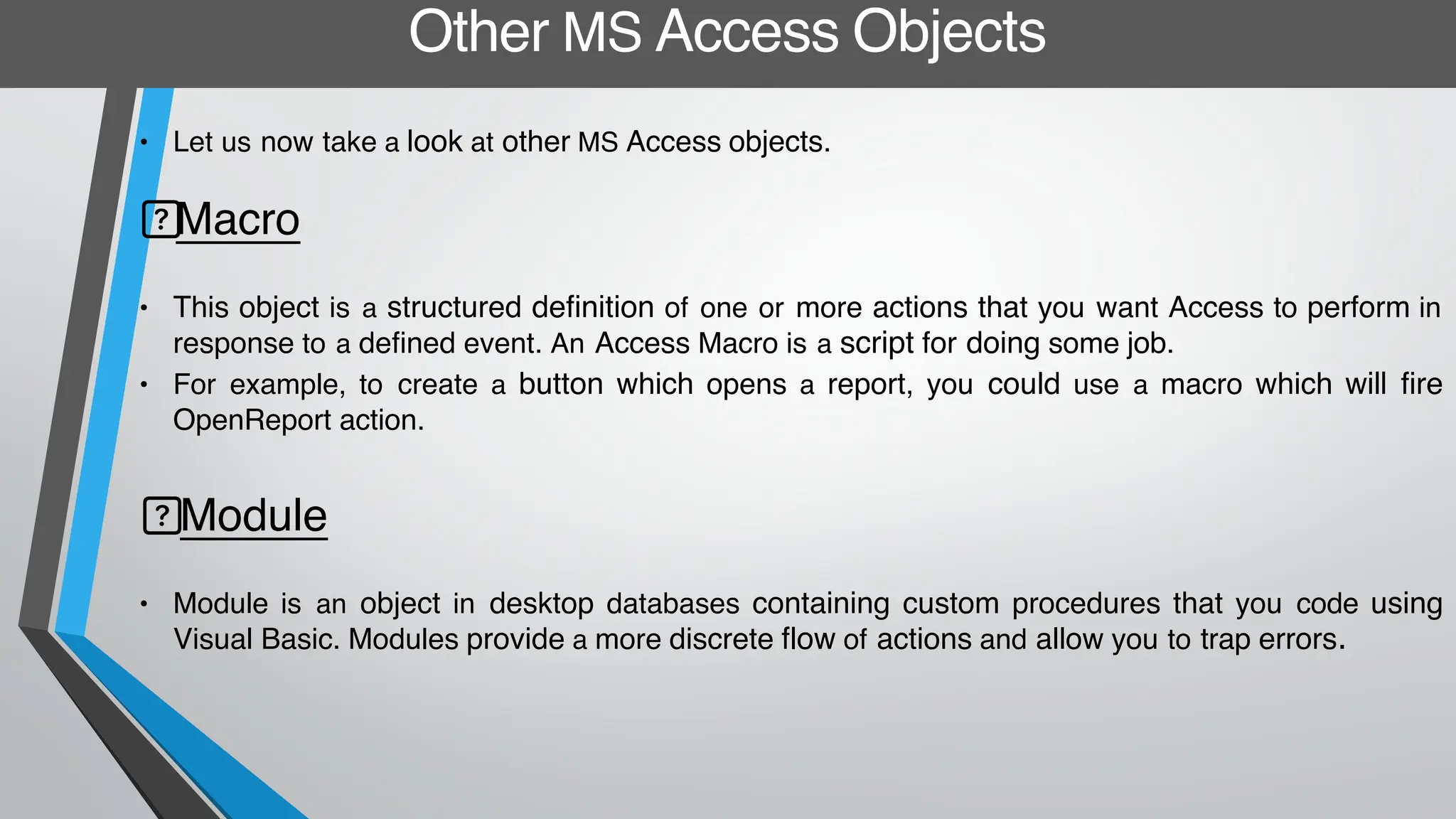 Other MS Access Objects

• Let us now take a look at other MS Access objects.

⍰Macro

• This object is a structured definition of one or more actions that you want Access to perform in response to a defined event. An Access Macro is a script for doing some job.
• For example, to create a button which opens a report, you could use a macro which will fire OpenReport action.

⍰Module

• Module is an object in desktop databases containing custom procedures that you code using Visual Basic. Modules provide a more discrete flow of actions and allow you to trap errors.